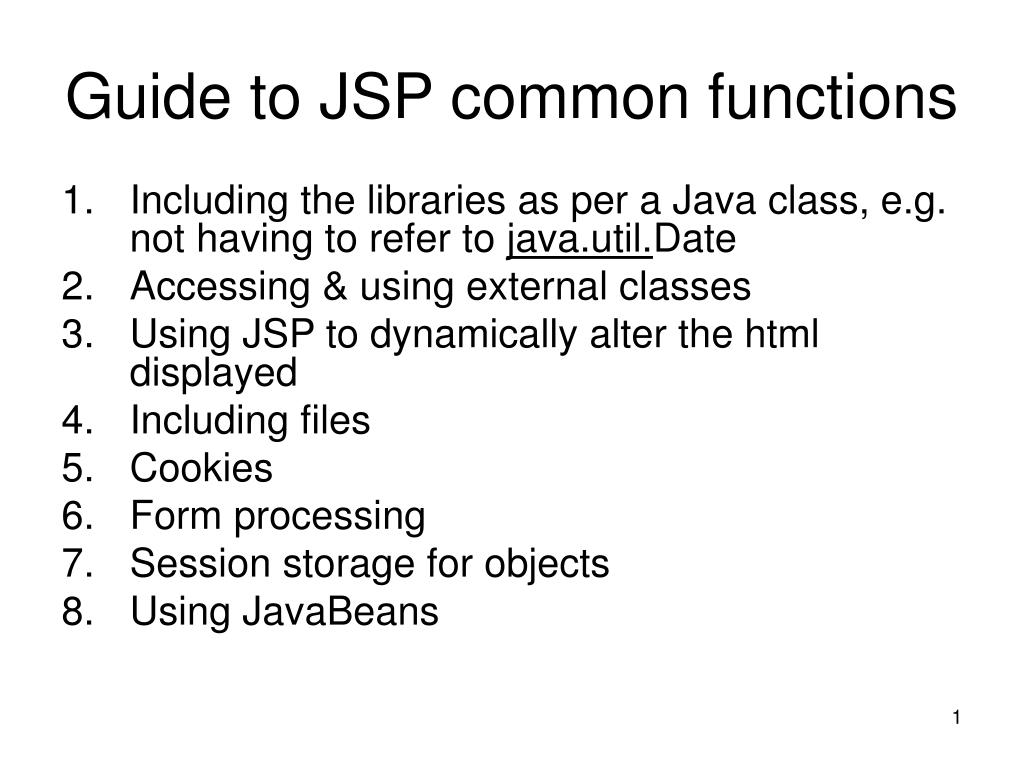 Guide to JSP common functions

1. Including the libraries as per a Java class, e.g. not having to refer to java.util.Date
2. Accessing & using external classes
3. Using JSP to dynamically alter the html displayed
4. Including files
5. Cookies
6. Form processing
7. Session storage for objects
8. Using JavaBeans

1